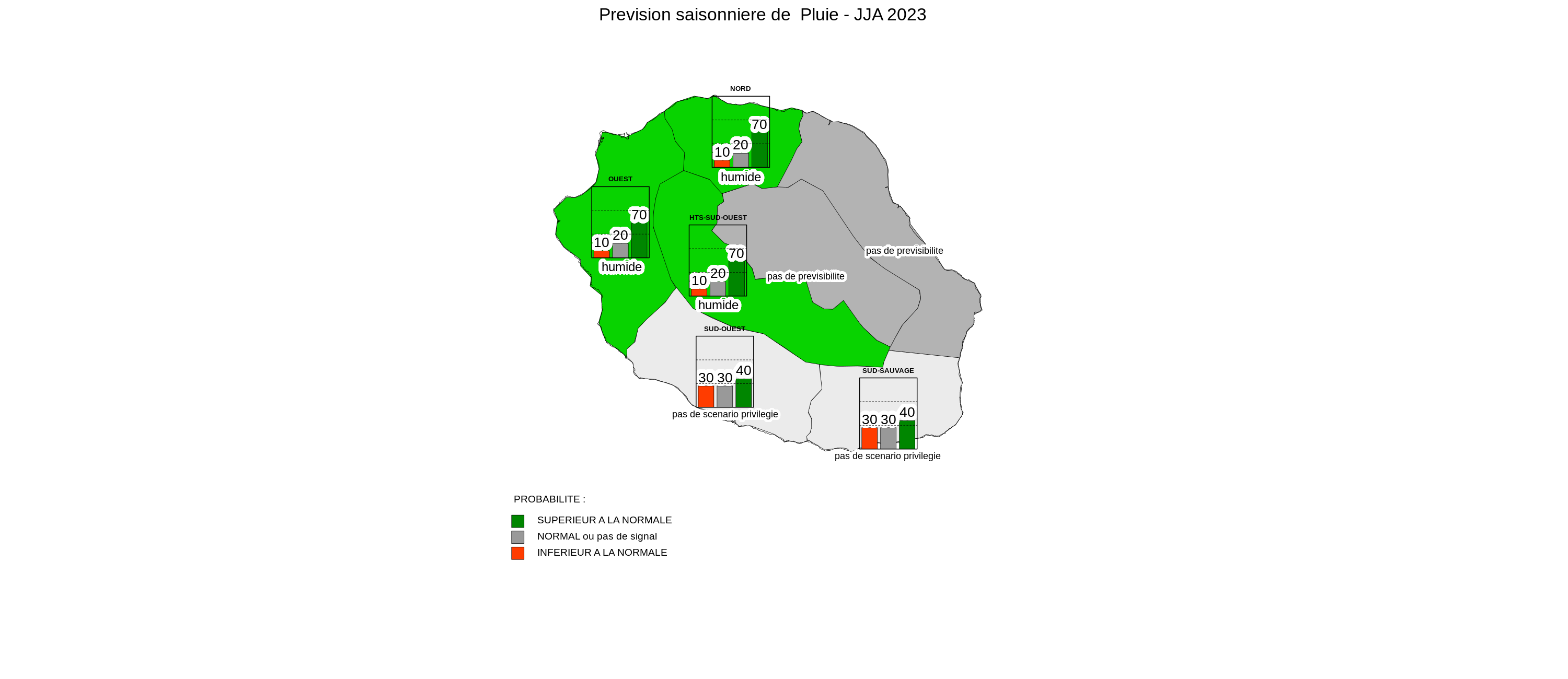 Prevision saisonniere de Pluie - JJA 2023

NORD

10 20 70

humide

OUEST

10 20 70

humide

HTS-SUD-OUEST

10 20 70

humide

pas de previsibilite

pas de previsibilite

SUD-OUEST

30 30 40

pas de scenario privilegie

SUD-SAUVAGE

30 30 40

pas de scenario privilegie

PROBABILITE :

SUPERIEUR A LA NORMALE

NORMAL ou pas de signal

INFERIEUR A LA NORMALE